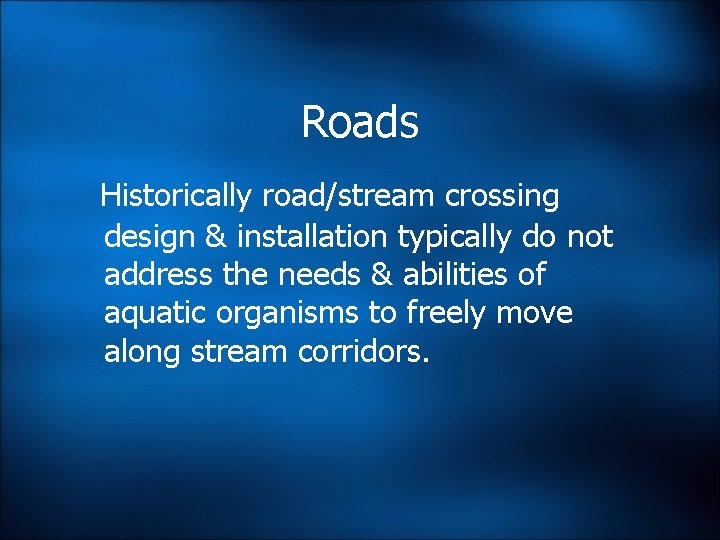 Roads

Historically road/stream crossing design & installation typically do not address the needs & abilities of aquatic organisms to freely move along stream corridors.